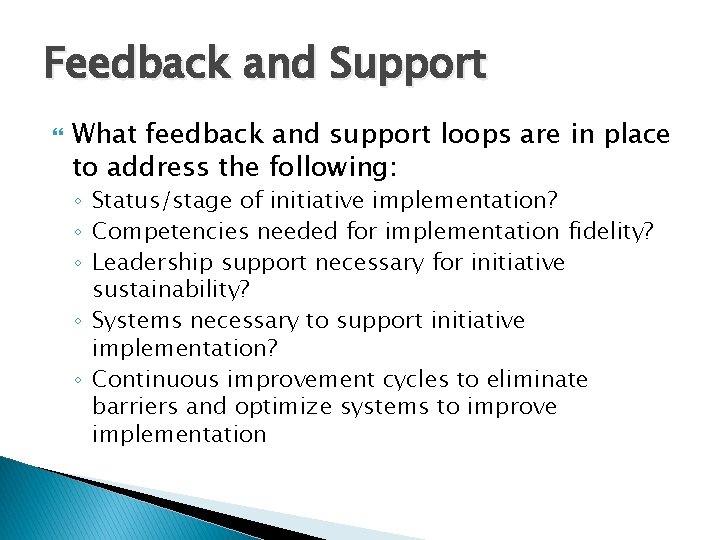 Feedback and Support

What feedback and support loops are in place to address the following:

◦ Status/stage of initiative implementation?
◦ Competencies needed for implementation fidelity?
◦ Leadership support necessary for initiative sustainability?
◦ Systems necessary to support initiative implementation?
◦ Continuous improvement cycles to eliminate barriers and optimize systems to improve implementation